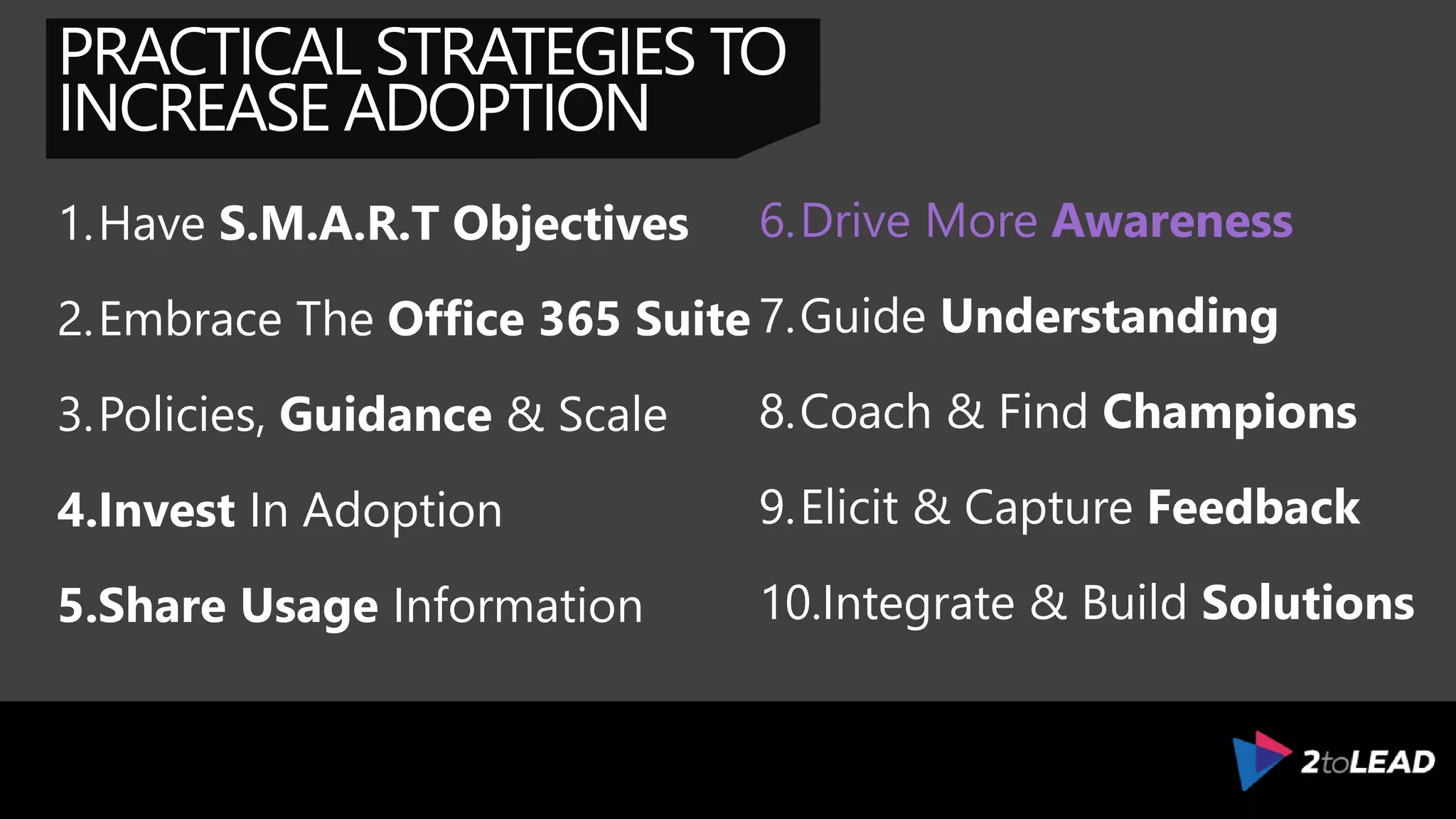 PRACTICAL STRATEGIES TO INCREASE ADOPTION

1. Have S.M.A.R.T Objectives
2. Embrace The Office 365 Suite
3. Policies, Guidance & Scale
4. Invest In Adoption
5. Share Usage Information

6. Drive More Awareness
7. Guide Understanding
8. Coach & Find Champions
9. Elicit & Capture Feedback
10. Integrate & Build Solutions

2toLEAD